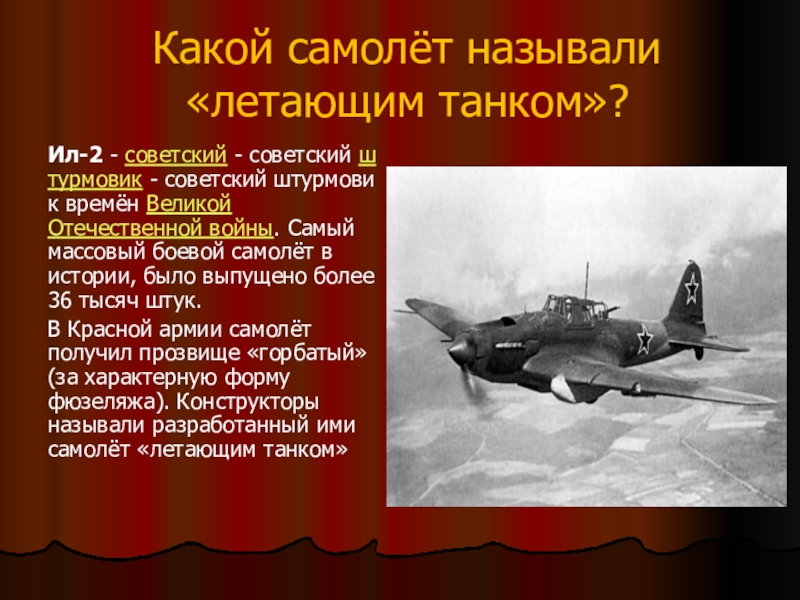 Какой самолёт называли «летающим танком»?

Ил-2 - советский - советский штурмовик - советский штурмовик времён Великой Отечественной войны. Самый массовый боевой самолёт в истории, было выпущено более 36 тысяч штук.

В Красной армии самолёт получил прозвище «горбатый» (за характерную форму фюзеляжа). Конструкторы называли разработанный ими самолёт «летающим танком»